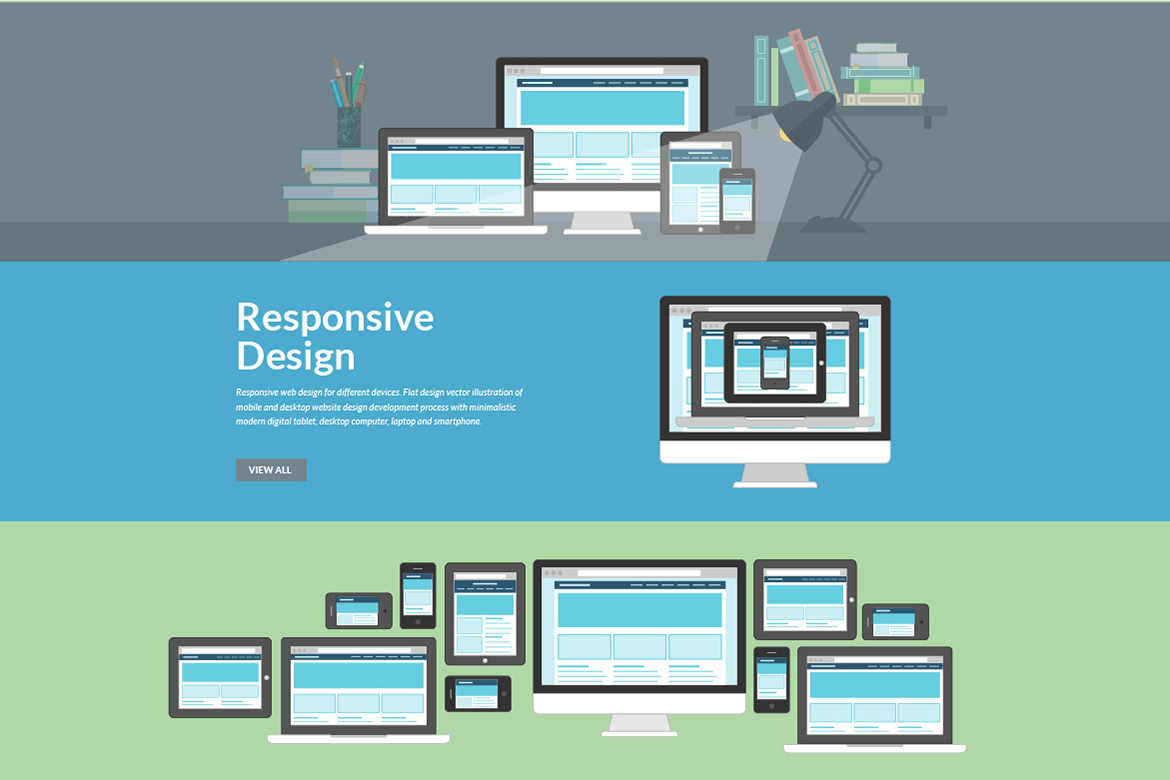 Responsive Design

Responsive web design for different devices. Flat design vector illustration of mobile and desktop website design development process with minimalistic modern digital tablet, desktop computer, laptop and smartphone.

VIEW ALL